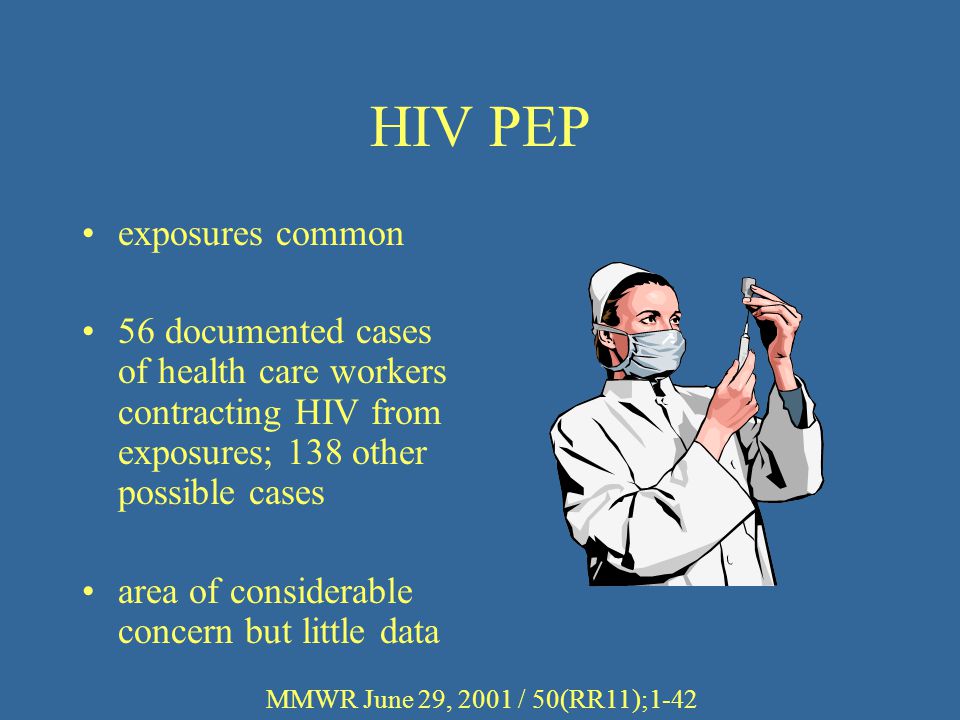 HIV PEP

• exposures common

• 56 documented cases of health care workers contracting HIV from exposures; 138 other possible cases

• area of considerable concern but little data

MMWR June 29, 2001 / 50(RR11);1-42